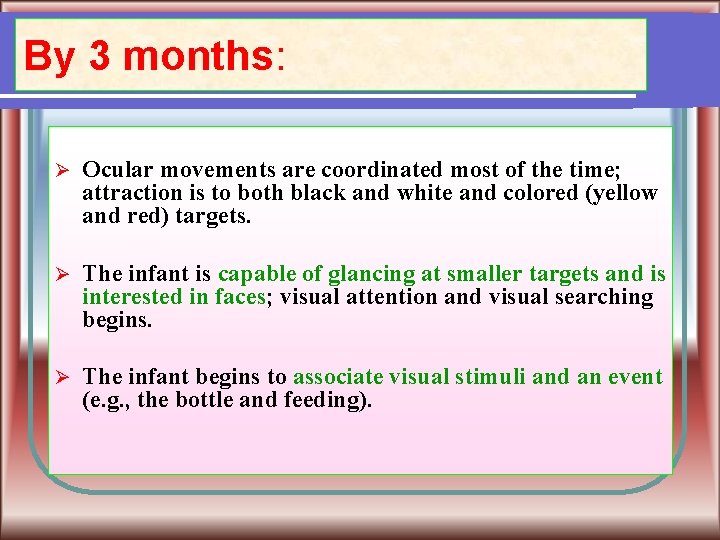 By 3 months:

➢ Ocular movements are coordinated most of the time; attraction is to both black and white and colored (yellow and red) targets.

➢ The infant is capable of glancing at smaller targets and is interested in faces; visual attention and visual searching begins.

➢ The infant begins to associate visual stimuli and an event (e.g., the bottle and feeding).